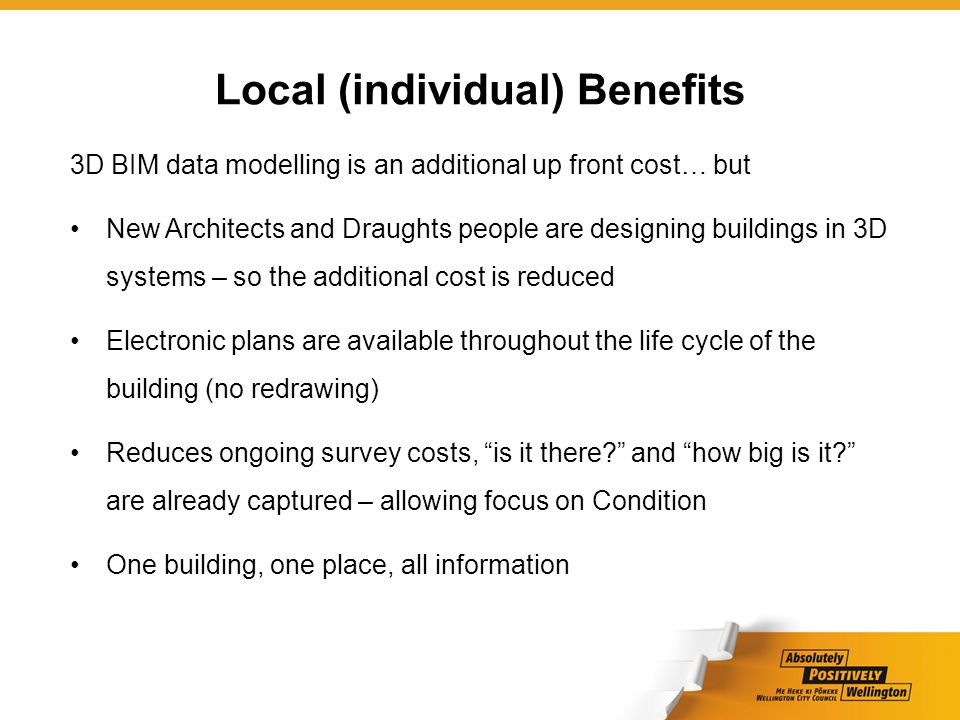 Local (individual) Benefits

3D BIM data modelling is an additional up front cost… but

• New Architects and Draughts people are designing buildings in 3D systems – so the additional cost is reduced

• Electronic plans are available throughout the life cycle of the building (no redrawing)

• Reduces ongoing survey costs, “is it there?” and “how big is it?” are already captured – allowing focus on Condition

• One building, one place, all information

Absolutely POSITIVELY Wellington
ME HEKE KI PŌNEKE
WELLINGTON CITY COUNCIL